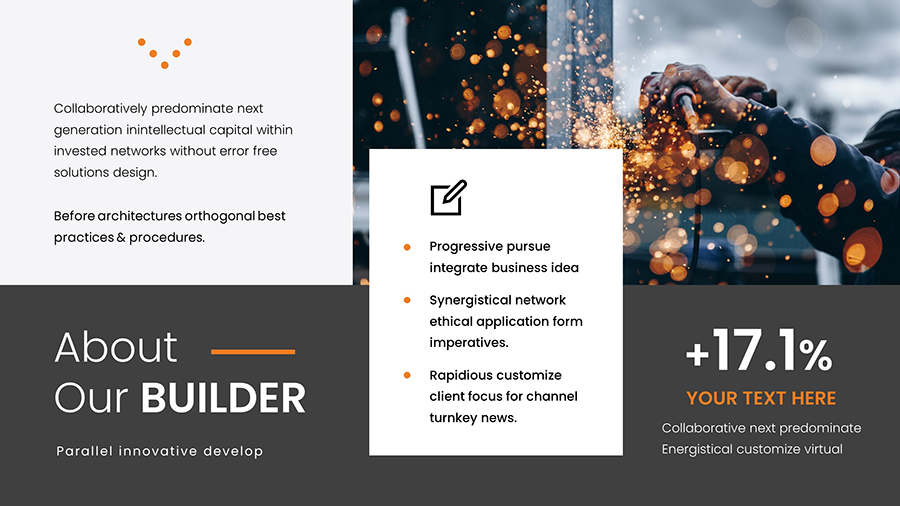 Collaboratively predominate next generation inintellectual capital within invested networks without error free solutions design.

Before architectures orthogonal best practices & procedures.

About
Our BUILDER

Parallel innovative develop

- Progressive pursue integrate business idea
- Synergistical network ethical application form imperatives.
- Rapidious customize client focus for channel turnkey news.

+17.1%

YOUR TEXT HERE

Collaborative next predominate
Energistical customize virtual